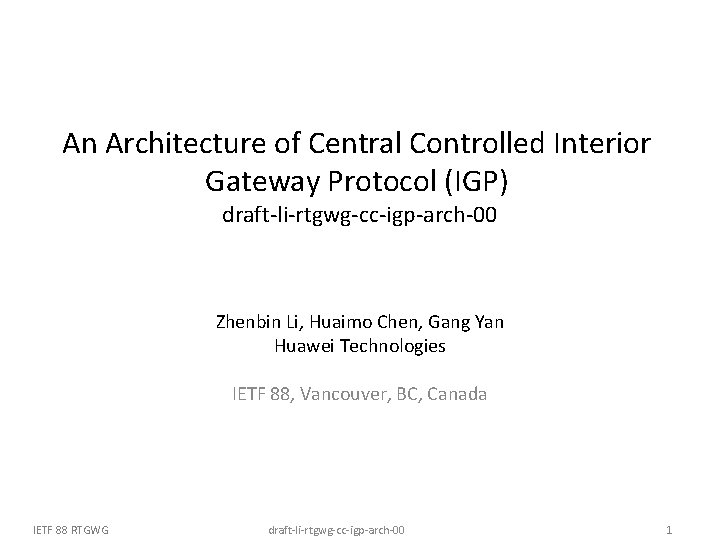 An Architecture of Central Controlled Interior Gateway Protocol (IGP)
draft-li-rtgwg-cc-igp-arch-00

Zhenbin Li, Huaimo Chen, Gang Yan
Huawei Technologies

IETF 88, Vancouver, BC, Canada

IETF 88 RTGWG

draft-li-rtgwg-cc-igp-arch-00

1